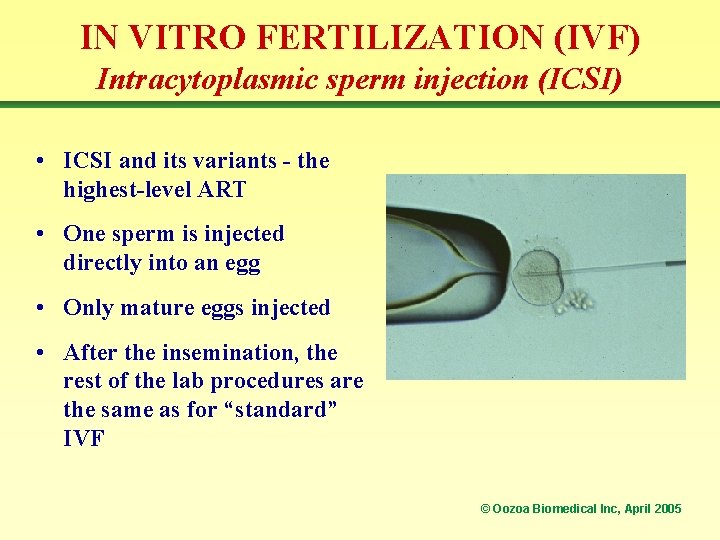 IN VITRO FERTILIZATION (IVF)
Intracytoplasmic sperm injection (ICSI)

• ICSI and its variants - the highest-level ART

• One sperm is injected directly into an egg

• Only mature eggs injected

• After the insemination, the rest of the lab procedures are the same as for “standard” IVF

© Oozoa Biomedical Inc, April 2005